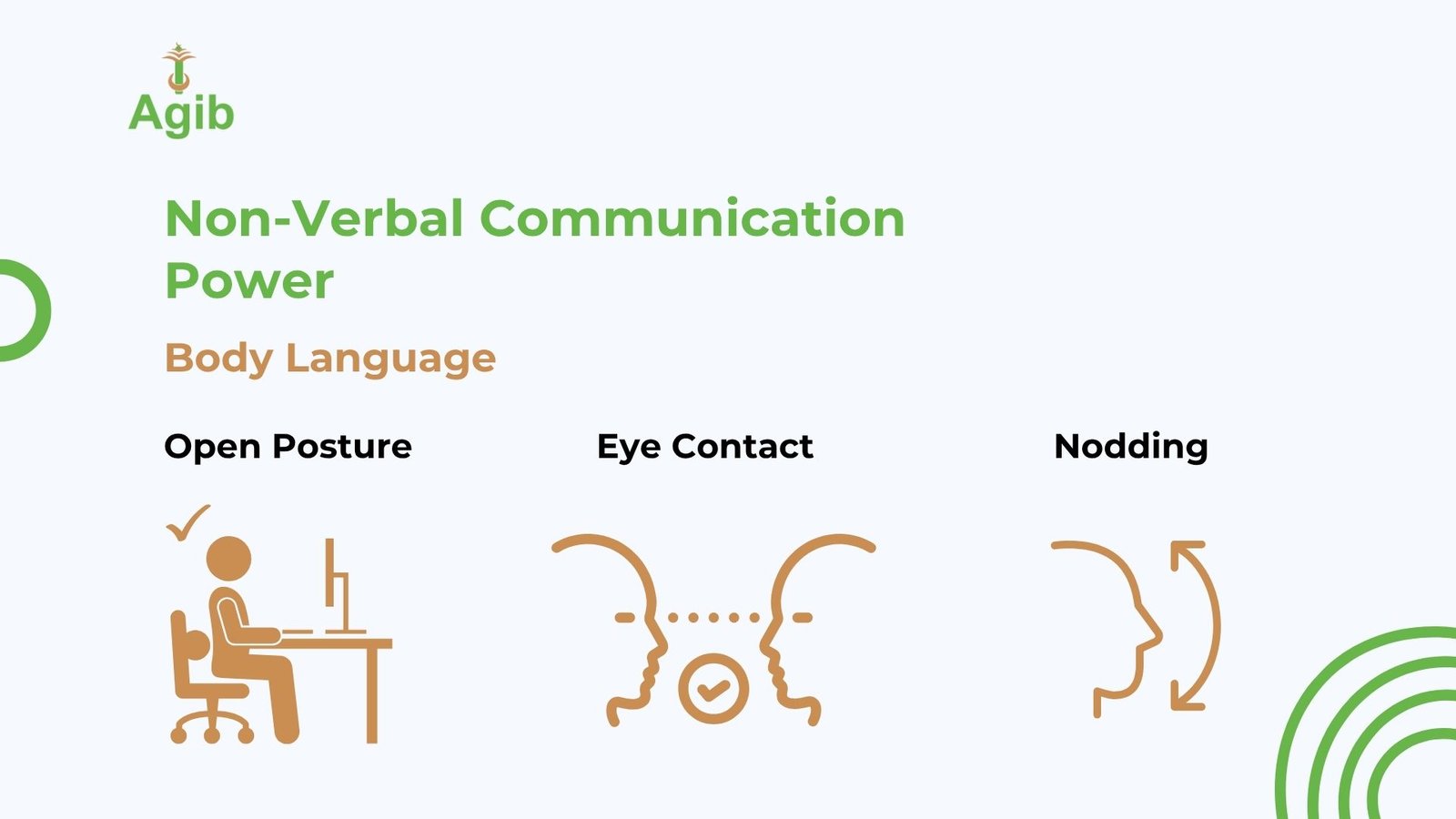 Agib

Non-Verbal Communication Power

Body Language

Open Posture

Eye Contact

Nodding